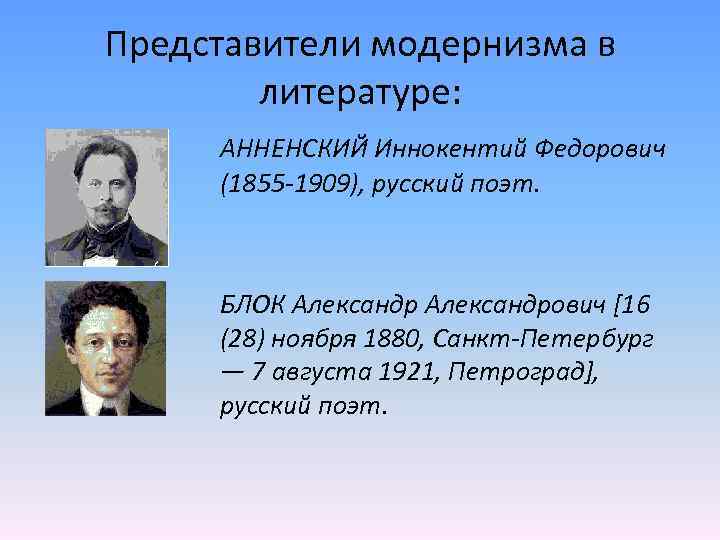 Представители модернизма в литературе:

АННЕНСКИЙ Иннокентий Федорович (1855-1909), русский поэт.

БЛОК Александр Александрович [16 (28) ноября 1880, Санкт-Петербург — 7 августа 1921, Петроград], русский поэт.